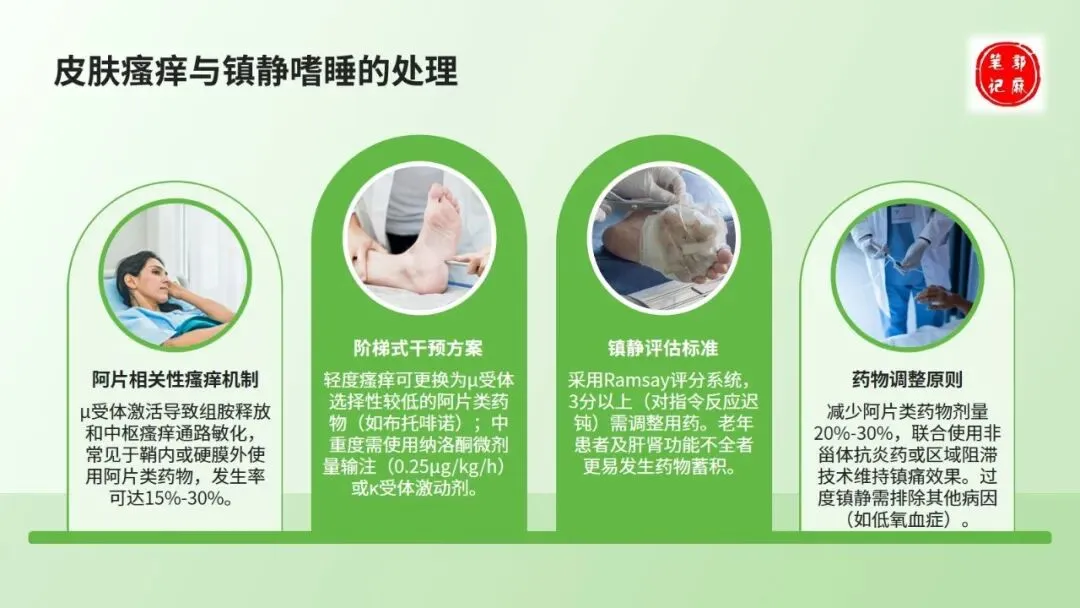 皮肤瘙痒与镇静嗜睡的处理

郭麻笔记

阿片相关性瘙痒机制

μ受体激活导致组胺释放和中枢瘙痒通路敏化，常见于鞘内或硬膜外使用阿片类药物，发生率可达15%-30%。

阶梯式干预方案

轻度瘙痒可更换为μ受体选择性较低的阿片类药物（如布托啡诺）；中重度需使用纳洛酮微剂量输注（0.25μg/kg/h）或κ受体激动剂。

镇静评估标准

采用Ramsay评分系统，3分以上（对指令反应迟钝）需调整用药。老年患者及肝肾功能不全者更易发生药物蓄积。

药物调整原则

减少阿片类药物剂量20%-30%，联合使用非甾体抗炎药或区域阻滞技术维持镇痛效果。过度镇静需排除其他病因（如低氧血症）。